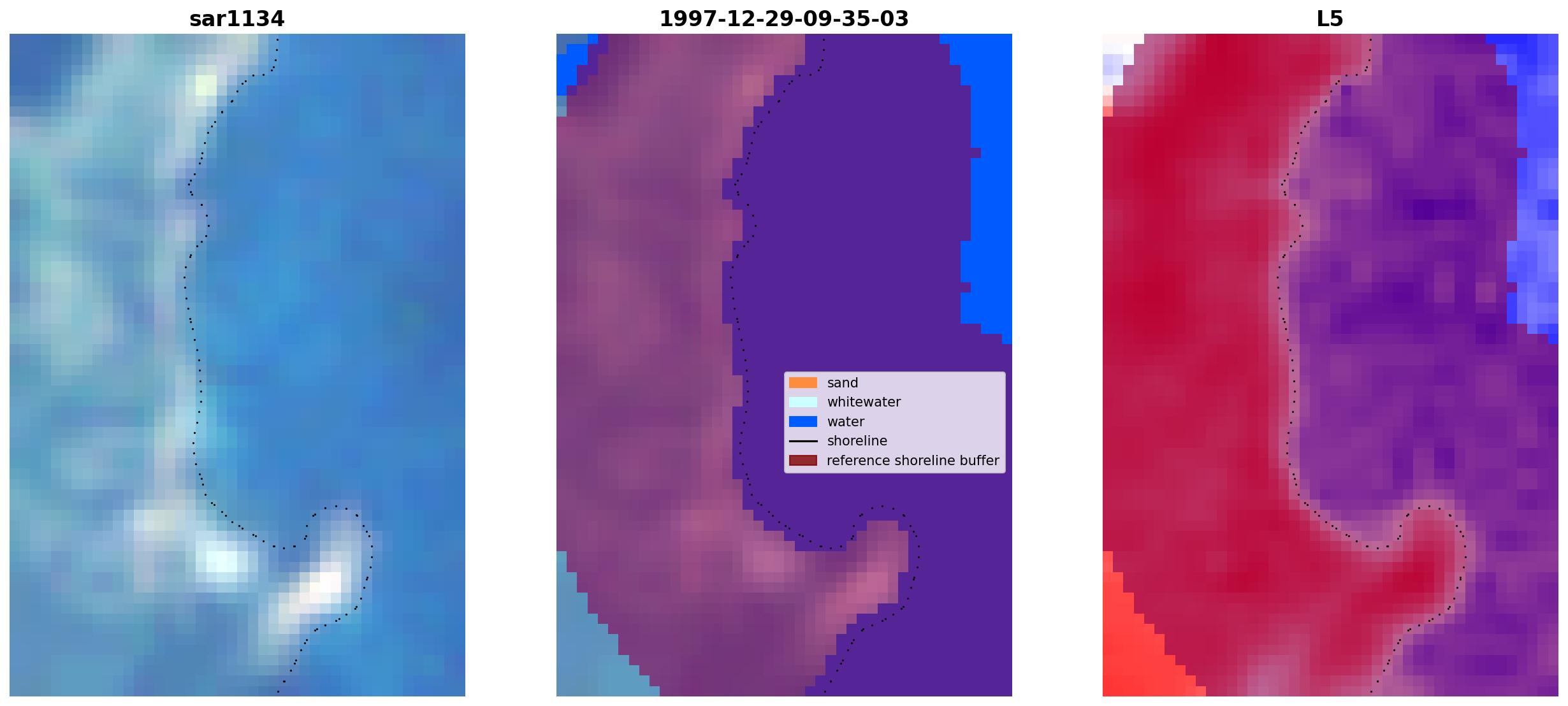 sar1134

1997-12-29-09-35-03

L5

sand
whitewater
water
shoreline
reference shoreline buffer